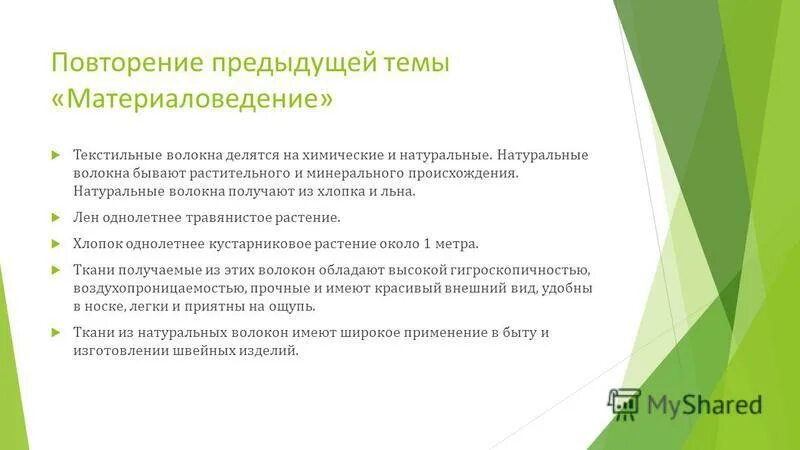 Повторение предыдущей темы «Материаловедение»

Текстильные волокна делятся на химические и натуральные. Натуральные волокна бывают растительного и минерального происхождения. Натуральные волокна получают из хлопка и льна.

Лен однолетнее травянистое растение.

Хлопок однолетнее кустарниковое растение около 1 метра.

Ткани получаемые из этих волокон обладают высокой гигроскопичностью, воздухопроницаемостью, прочные и имеют красивый внешний вид, удобны в носке, легки и приятны на ощупь.

Ткани из натуральных волокон имеют широкое применение в быту и изготовлении швейных изделий.

MyShared